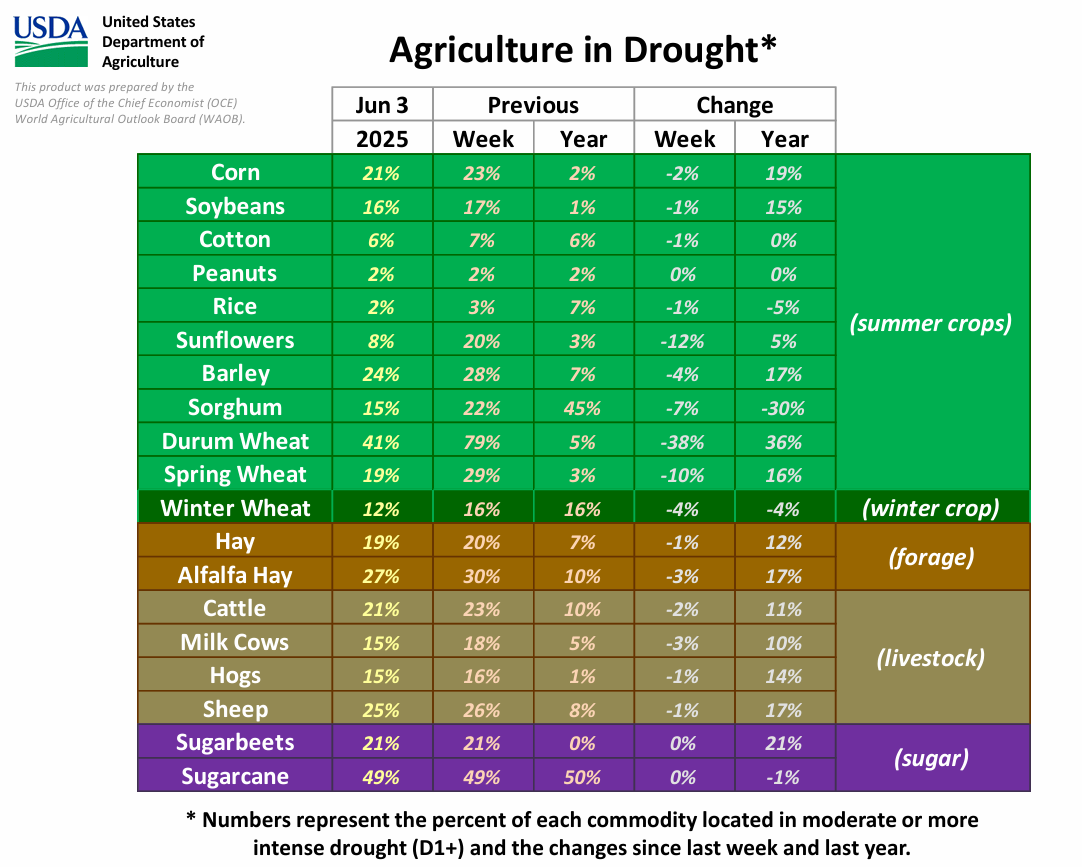 USDA United States Department of Agriculture

This product was prepared by the USDA Office of the Chief Economist (OCE) World Agricultural Outlook Board (WAOB).

Agriculture in Drought*

| | Jun 3 2025 | Previous Week | Previous Year | Change Week | Change Year | |
|---|---|---|---|---|---|---|
| Corn | 21% | 23% | 2% | -2% | 19% | (summer crops) |
| Soybeans | 16% | 17% | 1% | -1% | 15% | |
| Cotton | 6% | 7% | 6% | -1% | 0% | |
| Peanuts | 2% | 2% | 2% | 0% | 0% | |
| Rice | 2% | 3% | 7% | -1% | -5% | |
| Sunflowers | 8% | 20% | 3% | -12% | 5% | |
| Barley | 24% | 28% | 7% | -4% | 17% | |
| Sorghum | 15% | 22% | 45% | -7% | -30% | |
| Durum Wheat | 41% | 79% | 5% | -38% | 36% | |
| Spring Wheat | 19% | 29% | 3% | -10% | 16% | |
| Winter Wheat | 12% | 16% | 16% | -4% | -4% | (winter crop) |
| Hay | 19% | 20% | 7% | -1% | 12% | (forage) |
| Alfalfa Hay | 27% | 30% | 10% | -3% | 17% | |
| Cattle | 21% | 23% | 10% | -2% | 11% | (livestock) |
| Milk Cows | 15% | 18% | 5% | -3% | 10% | |
| Hogs | 15% | 16% | 1% | -1% | 14% | |
| Sheep | 25% | 26% | 8% | -1% | 17% | |
| Sugarbeets | 21% | 21% | 0% | 0% | 21% | (sugar) |
| Sugarcane | 49% | 49% | 50% | 0% | -1% | |

* Numbers represent the percent of each commodity located in moderate or more intense drought (D1+) and the changes since last week and last year.